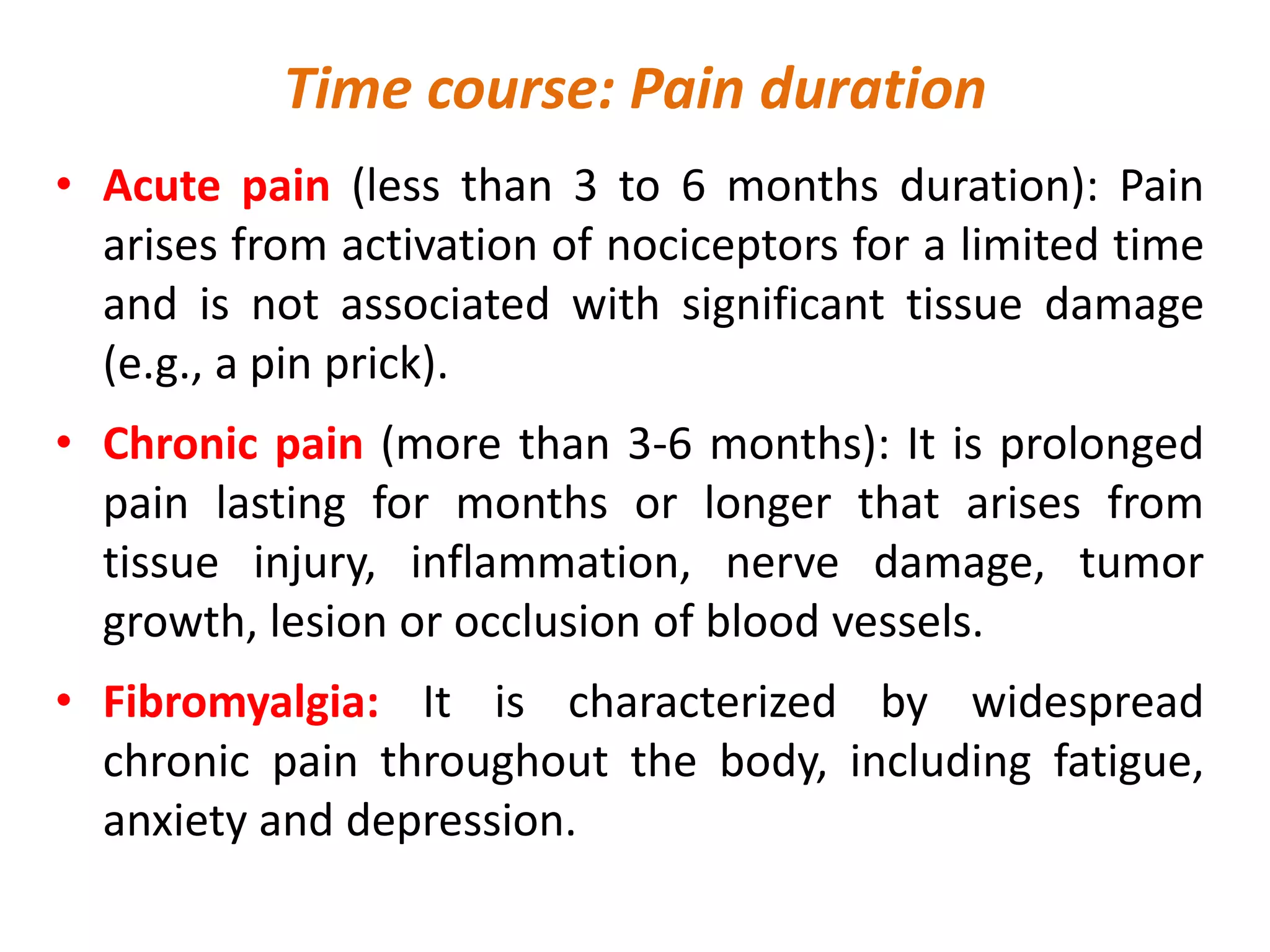 Time course: Pain duration

• Acute pain (less than 3 to 6 months duration): Pain arises from activation of nociceptors for a limited time and is not associated with significant tissue damage (e.g., a pin prick).

• Chronic pain (more than 3-6 months): It is prolonged pain lasting for months or longer that arises from tissue injury, inflammation, nerve damage, tumor growth, lesion or occlusion of blood vessels.

• Fibromyalgia: It is characterized by widespread chronic pain throughout the body, including fatigue, anxiety and depression.